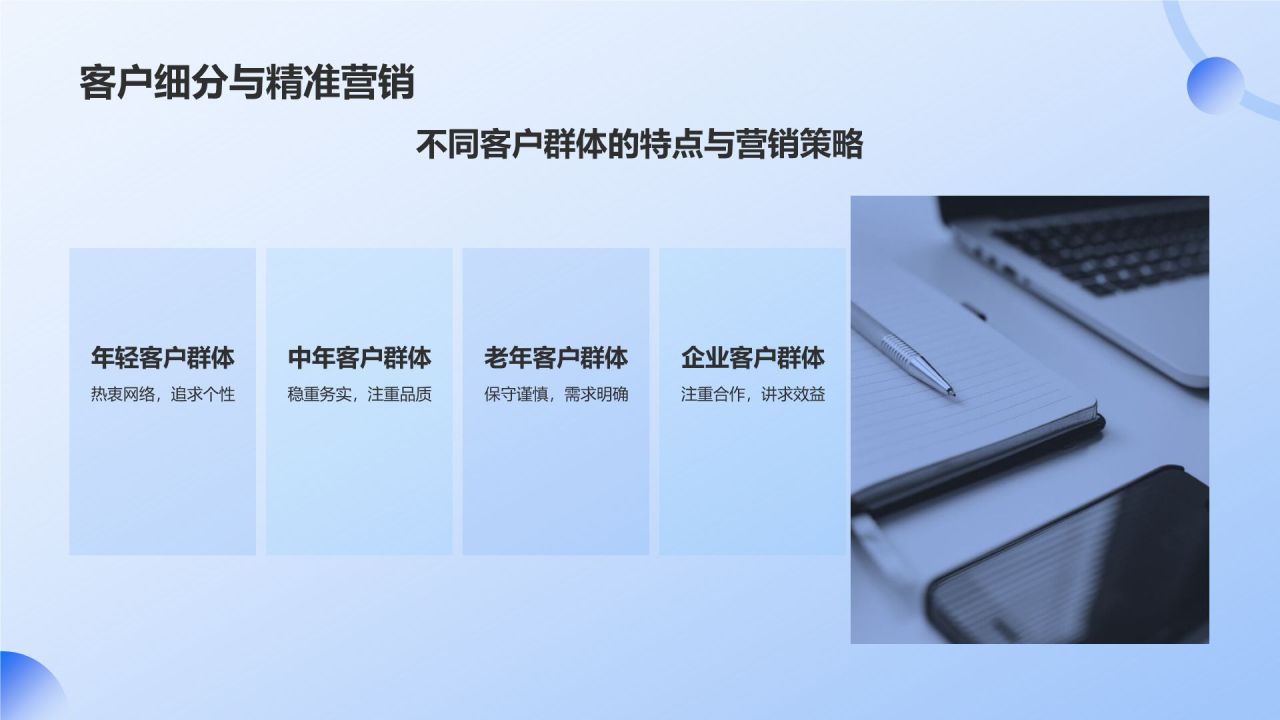 客户细分与精准营销

不同客户群体的特点与营销策略

年轻客户群体
热衷网络，追求个性

中年客户群体
稳重务实，注重品质

老年客户群体
保守谨慎，需求明确

企业客户群体
注重合作，讲求效益